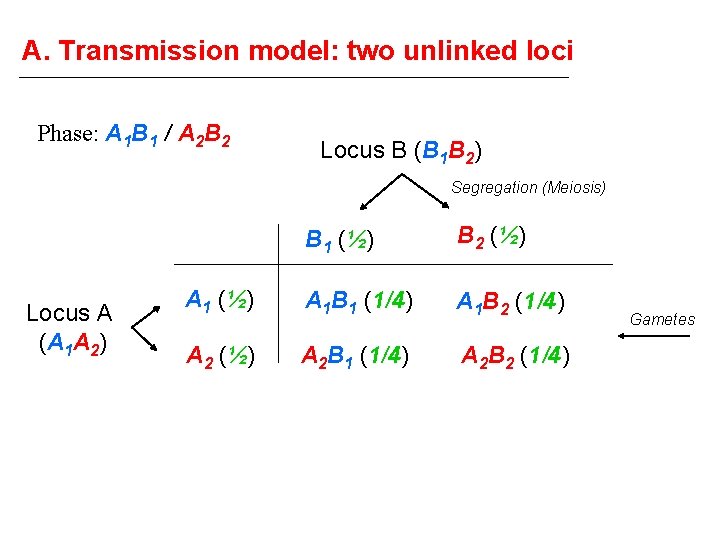 A. Transmission model: two unlinked loci

Phase: $A_1B_1$ / $A_2B_2$

Locus B ($B_1B_2$)

Segregation (Meiosis)

|  | $B_1$ (½) | $B_2$ (½) |
|---|---|---|
| $A_1$ (½) | $A_1B_1$ (1/4) | $A_1B_2$ (1/4) |
| $A_2$ (½) | $A_2B_1$ (1/4) | $A_2B_2$ (1/4) |

Locus A
($A_1A_2$)

Gametes